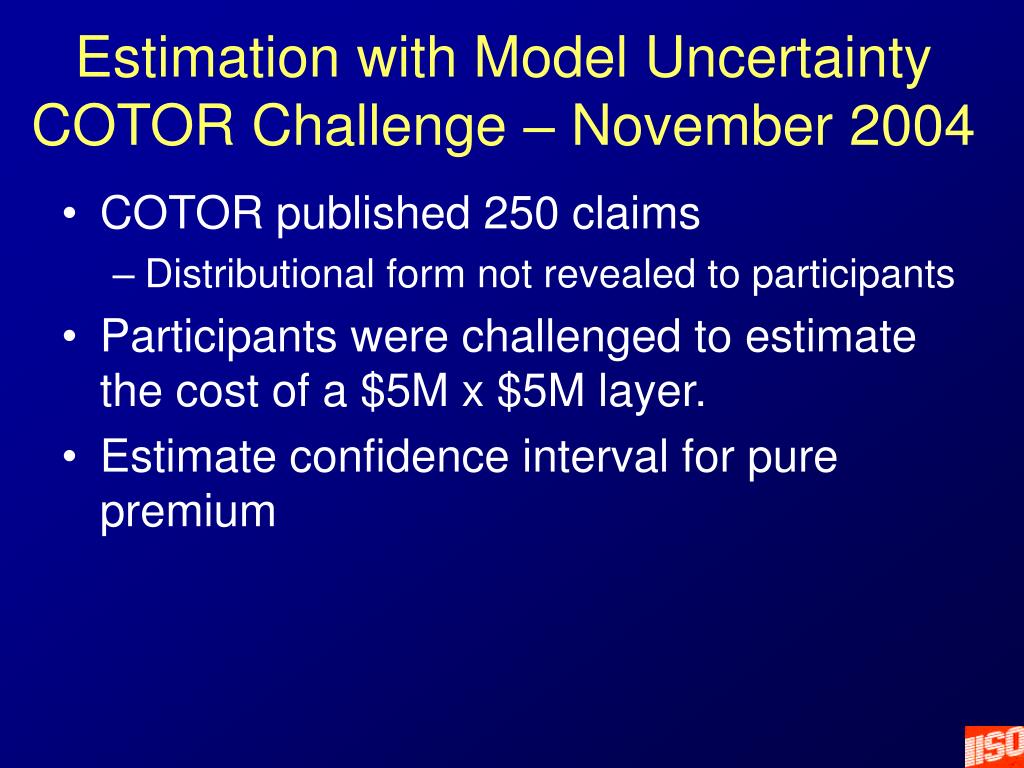 Estimation with Model Uncertainty
COTOR Challenge – November 2004

• COTOR published 250 claims
– Distributional form not revealed to participants
• Participants were challenged to estimate the cost of a \$5M x \$5M layer.
• Estimate confidence interval for pure premium

ISO